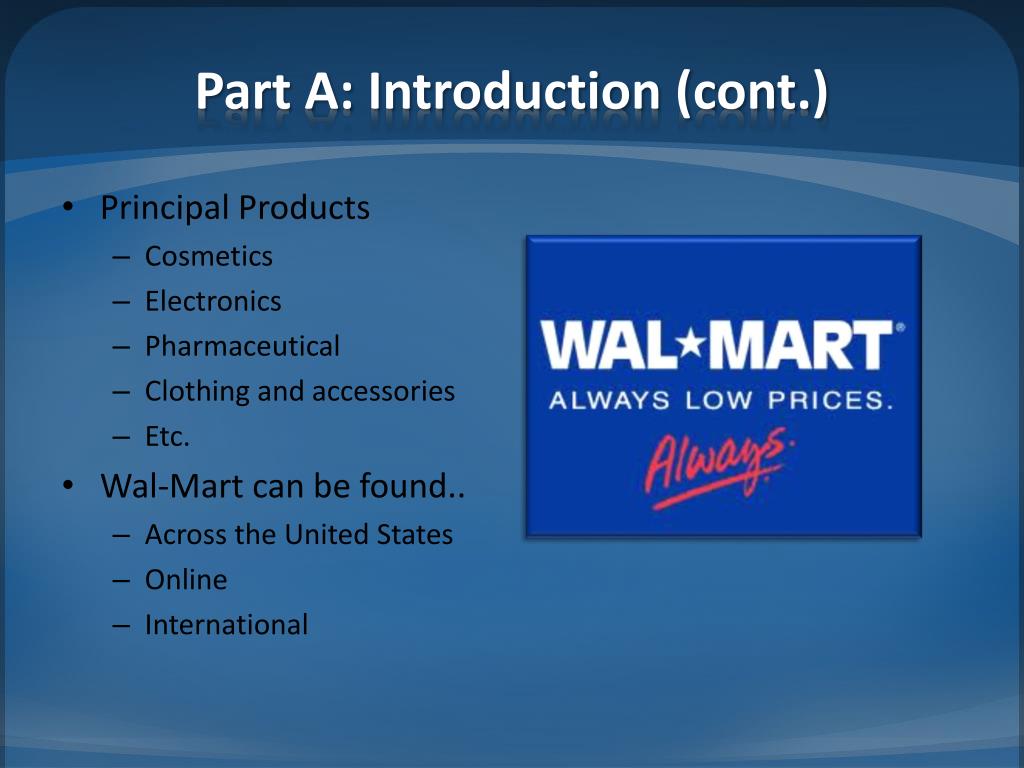 Part A: Introduction (cont.)

• Principal Products
– Cosmetics
– Electronics
– Pharmaceutical
– Clothing and accessories
– Etc.
• Wal-Mart can be found..
– Across the United States
– Online
– International

WAL★MART®
ALWAYS LOW PRICES.
Always.